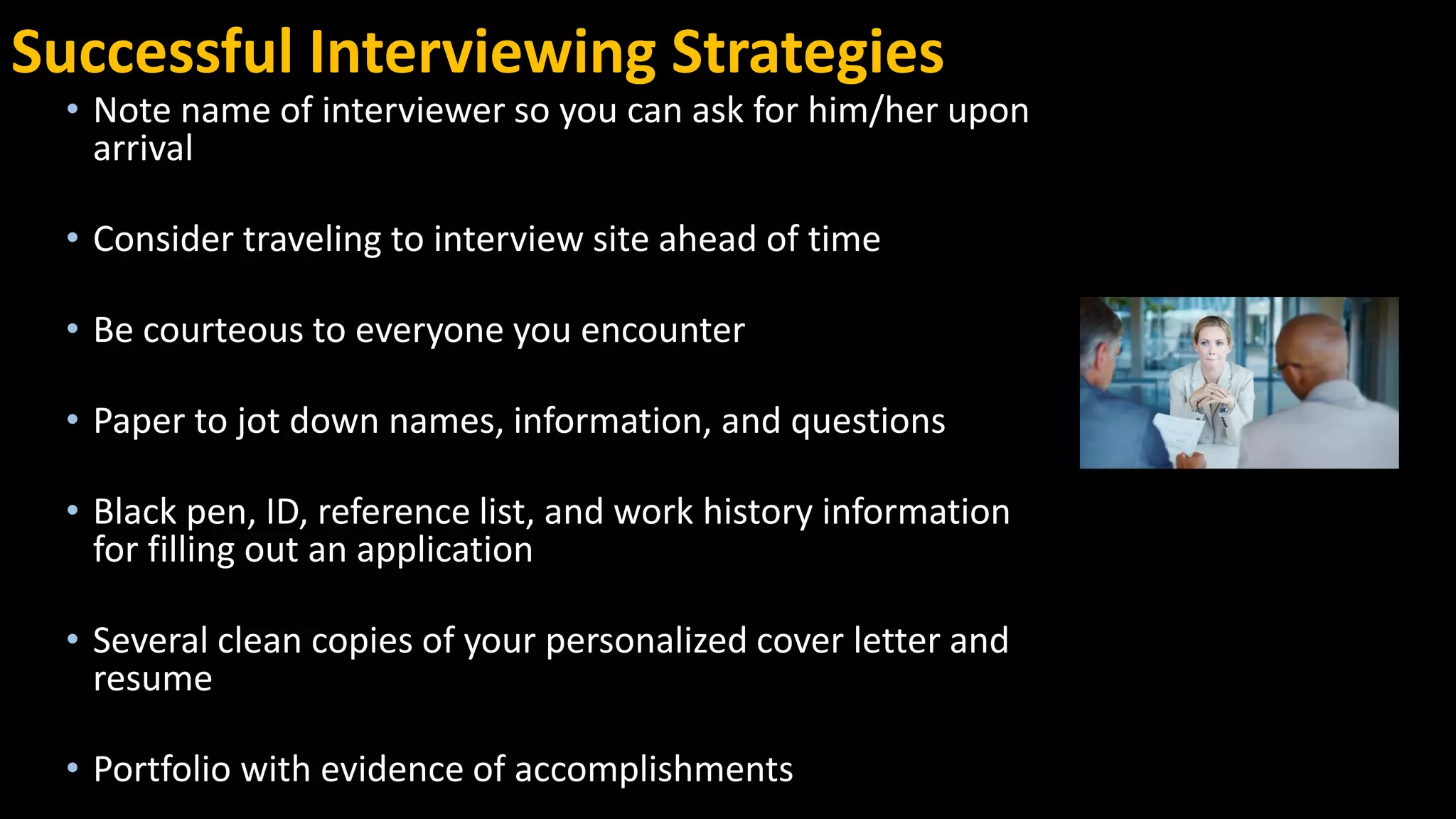 Successful Interviewing Strategies

• Note name of interviewer so you can ask for him/her upon arrival

• Consider traveling to interview site ahead of time

• Be courteous to everyone you encounter

• Paper to jot down names, information, and questions

• Black pen, ID, reference list, and work history information for filling out an application

• Several clean copies of your personalized cover letter and resume

• Portfolio with evidence of accomplishments